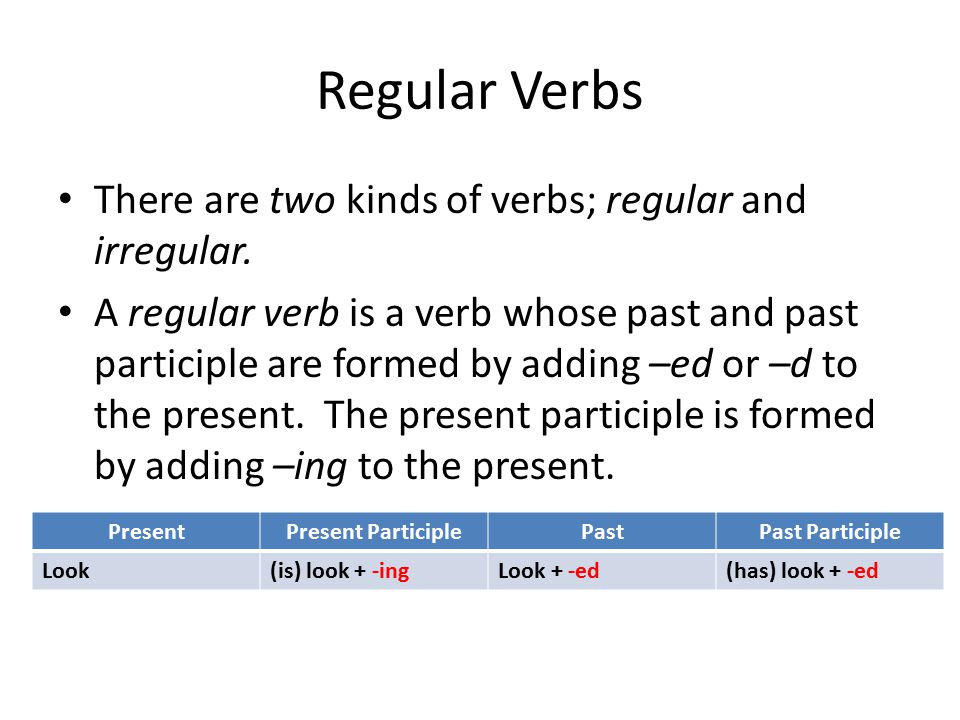 Regular Verbs

• There are two kinds of verbs; regular and irregular.

• A regular verb is a verb whose past and past participle are formed by adding –ed or –d to the present. The present participle is formed by adding –ing to the present.

| Present | Present Participle | Past | Past Participle |
|---|---|---|---|
| Look | (is) look + -ing | Look + -ed | (has) look + -ed |